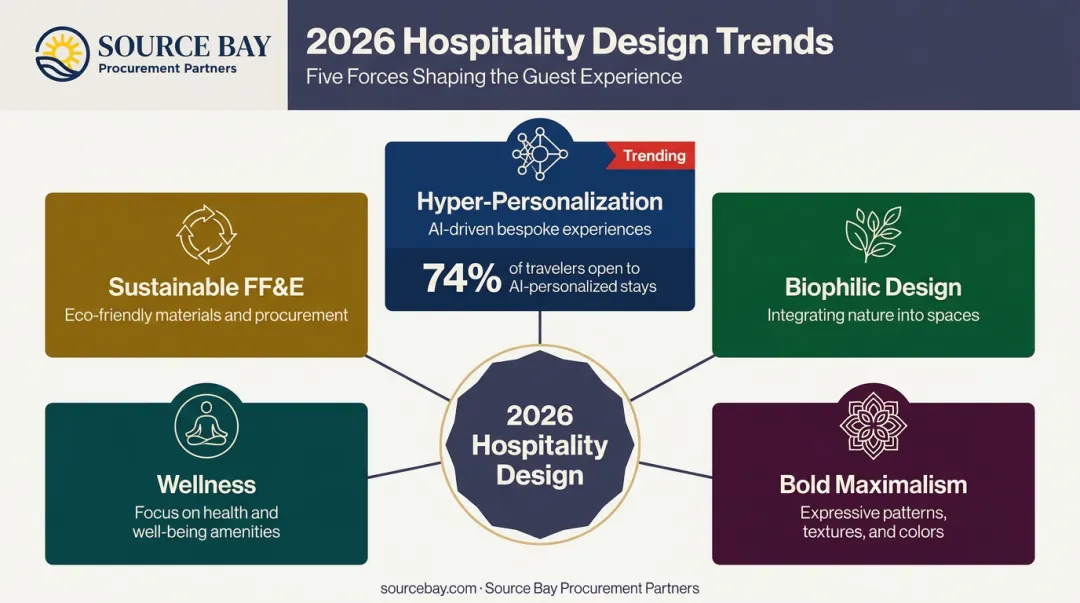 SOURCE BAY
Procurement Partners

2026 Hospitality Design Trends
Five Forces Shaping the Guest Experience

Trending

Hyper-Personalization
AI-driven bespoke experiences

74% of travelers open to AI-personalized stays

Sustainable FF&E
Eco-friendly materials and procurement

Biophilic Design
Integrating nature into spaces

2026 Hospitality Design

Wellness
Focus on health and well-being amenities

Bold Maximalism
Expressive patterns, textures, and colors

sourcebay.com · Source Bay Procurement Partners